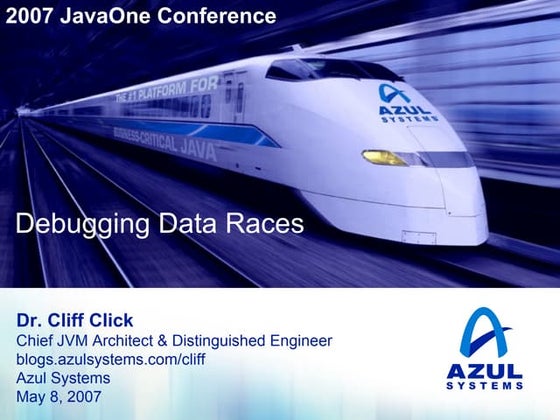 2007 JavaOne Conference

THE #1 PLATFORM FOR
BUSINESS-CRITICAL JAVA

AZUL
SYSTEMS

Debugging Data Races

Dr. Cliff Click
Chief JVM Architect & Distinguished Engineer
blogs.azulsystems.com/cliff
Azul Systems
May 8, 2007

AZUL
SYSTEMS